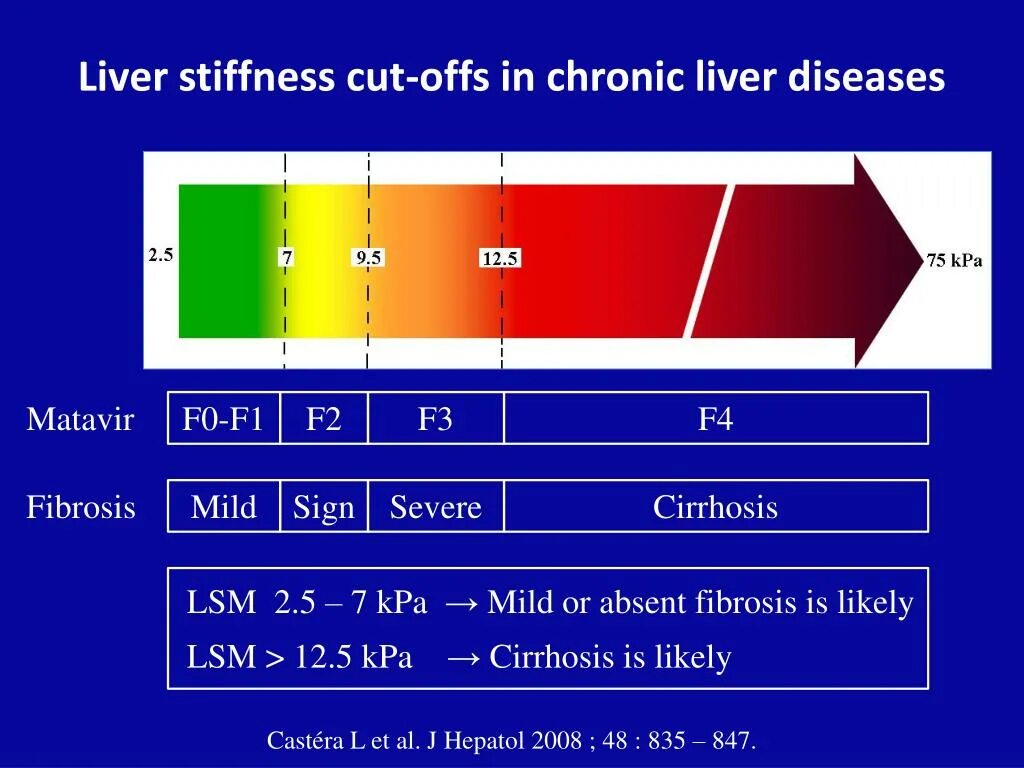 Liver stiffness cut-offs in chronic liver diseases

2.5

7

9.5

12.5

75 kPa

| Matavir | F0-F1 | F2 | F3 | F4 |
|---|---|---|---|---|
| Fibrosis | Mild | Sign | Severe | Cirrhosis |

LSM 2.5 – 7 kPa → Mild or absent fibrosis is likely

LSM > 12.5 kPa → Cirrhosis is likely

Castéra L et al. J Hepatol 2008 ; 48 : 835 – 847.